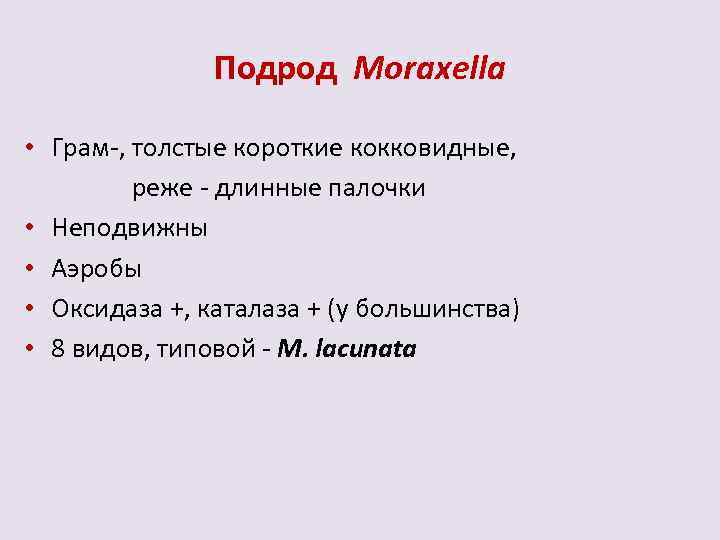 Подрод Moraxella

• Грам-, толстые короткие кокковидные, реже - длинные палочки
• Неподвижны
• Аэробы
• Оксидаза +, каталаза + (у большинства)
• 8 видов, типовой - M. lacunata